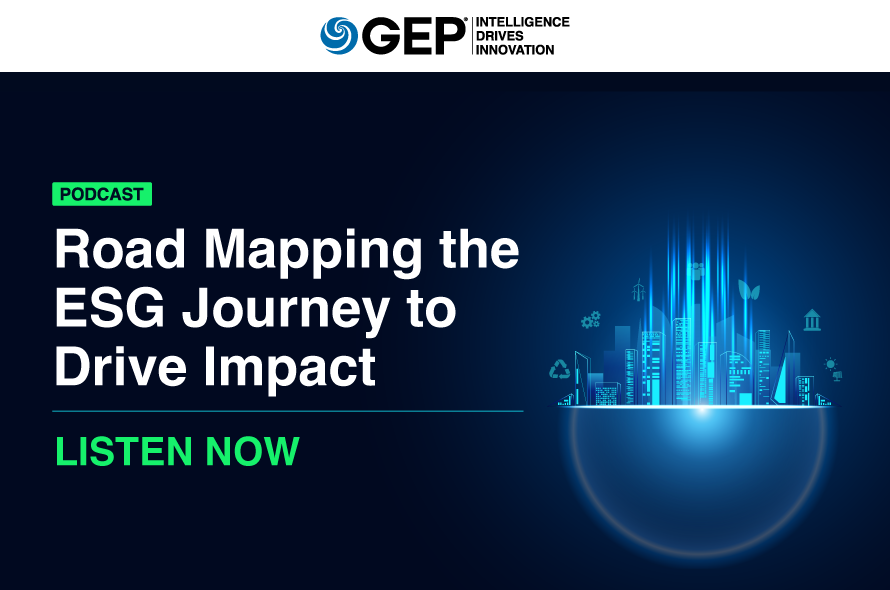 GEP® INTELLIGENCE DRIVES INNOVATION

PODCAST

Road Mapping the ESG Journey to Drive Impact

LISTEN NOW